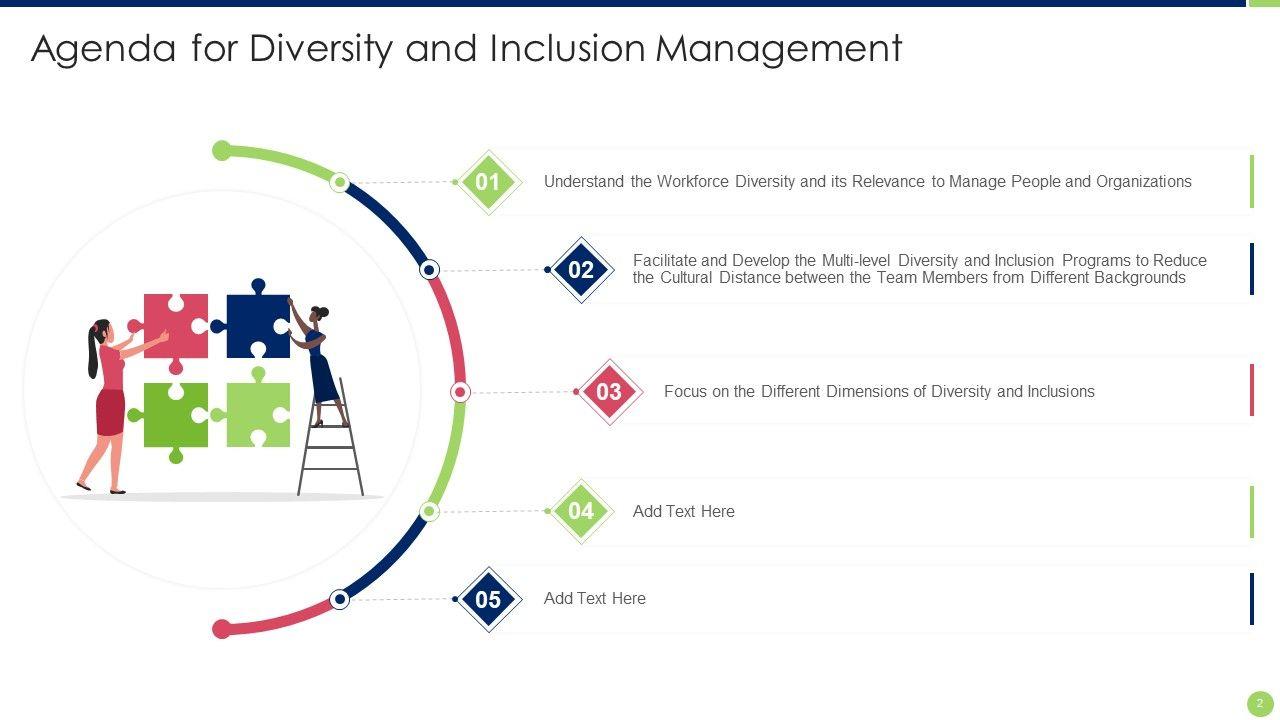 Agenda for Diversity and Inclusion Management

01
Understand the Workforce Diversity and its Relevance to Manage People and Organizations

02
Facilitate and Develop the Multi-level Diversity and Inclusion Programs to Reduce the Cultural Distance between the Team Members from Different Backgrounds

03
Focus on the Different Dimensions of Diversity and Inclusions

04
Add Text Here

05
Add Text Here

2